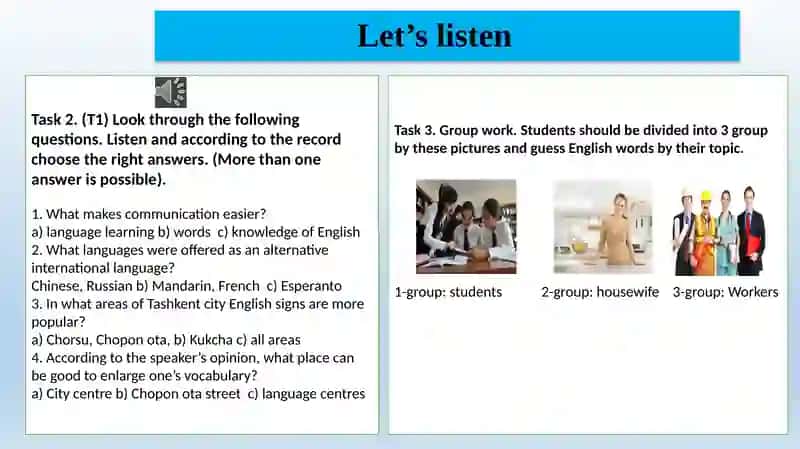 Let’s listen

Task 2. (T1) Look through the following questions. Listen and according to the record choose the right answers. (More than one answer is possible).

1. What makes communication easier?
a) language learning b) words c) knowledge of English
2. What languages were offered as an alternative international language?
Chinese, Russian b) Mandarin, French c) Esperanto
3. In what areas of Tashkent city English signs are more popular?
a) Chorsu, Chopon ota, b) Kukcha c) all areas
4. According to the speaker’s opinion, what place can be good to enlarge one’s vocabulary?
a) City centre b) Chopon ota street c) language centres

Task 3. Group work. Students should be divided into 3 group by these pictures and guess English words by their topic.

1-group: students
2-group: housewife
3-group: Workers